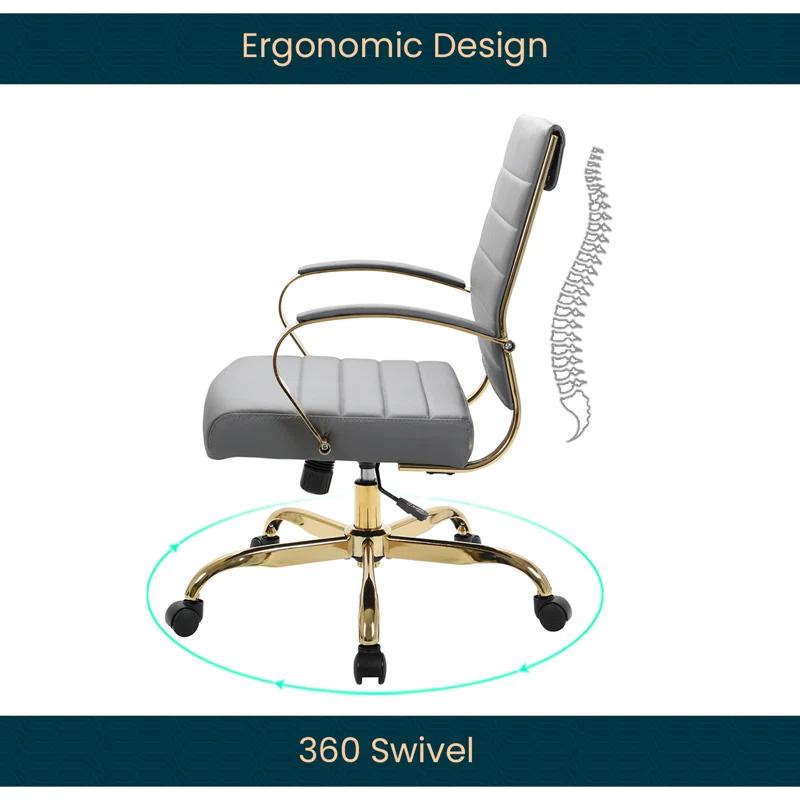 Ergonomic Design

360 Swivel